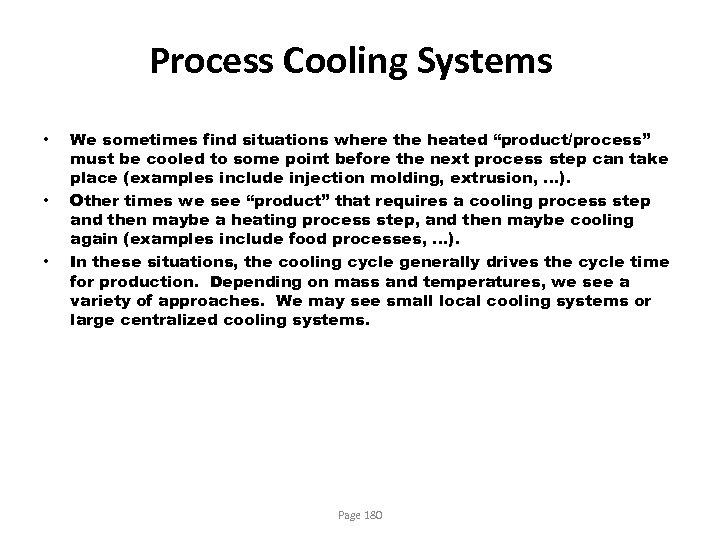 Process Cooling Systems

• We sometimes find situations where the heated “product/process” must be cooled to some point before the next process step can take place (examples include injection molding, extrusion, …).

• Other times we see “product” that requires a cooling process step and then maybe a heating process step, and then maybe cooling again (examples include food processes, …).

• In these situations, the cooling cycle generally drives the cycle time for production. Depending on mass and temperatures, we see a variety of approaches. We may see small local cooling systems or large centralized cooling systems.

Page 180